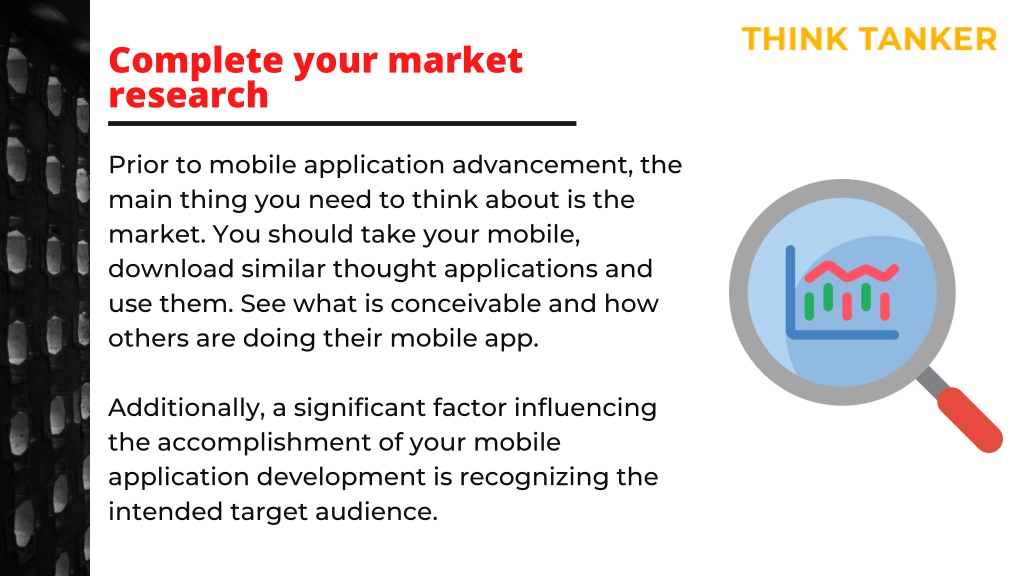 THINK TANKER

Complete your market research

Prior to mobile application advancement, the main thing you need to think about is the market. You should take your mobile, download similar thought applications and use them. See what is conceivable and how others are doing their mobile app.

Additionally, a significant factor influencing the accomplishment of your mobile application development is recognizing the intended target audience.